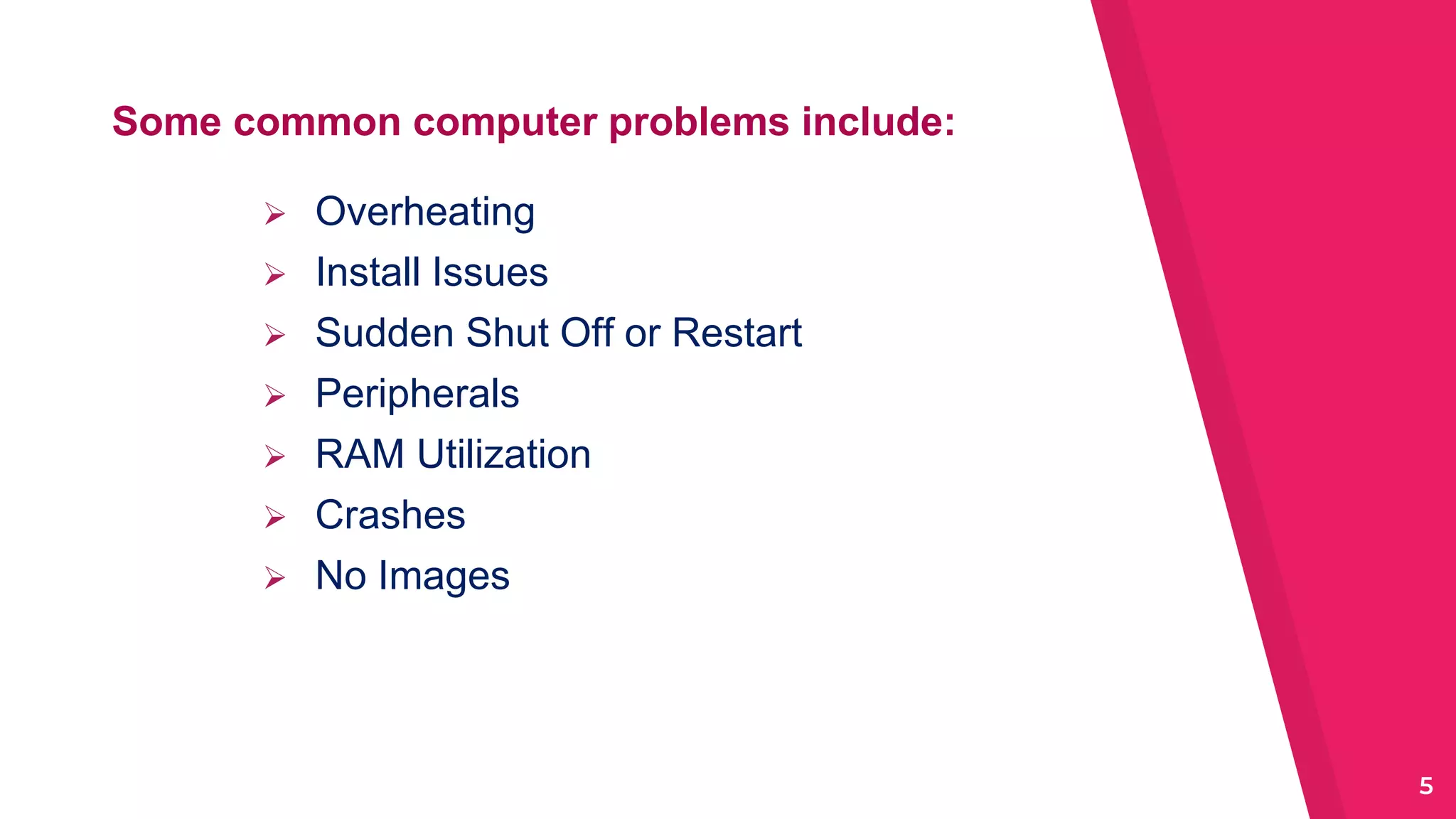 Some common computer problems include:

➢ Overheating
➢ Install Issues
➢ Sudden Shut Off or Restart
➢ Peripherals
➢ RAM Utilization
➢ Crashes
➢ No Images

5